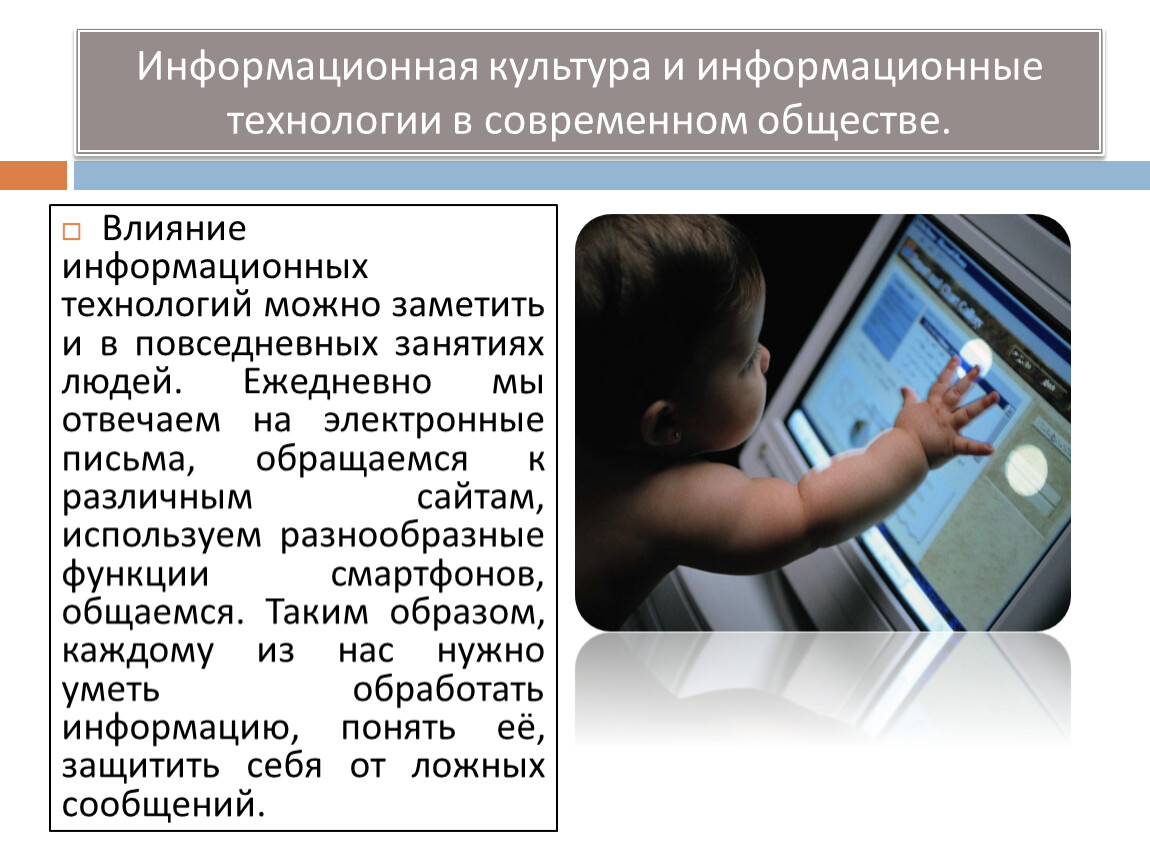 Информационная культура и информационные технологии в современном обществе.

Влияние информационных технологий можно заметить и в повседневных занятиях людей. Ежедневно мы отвечаем на электронные письма, обращаемся к различным сайтам, используем разнообразные функции смартфонов, общаемся. Таким образом, каждому из нас нужно уметь обработать информацию, понять её, защитить себя от ложных сообщений.